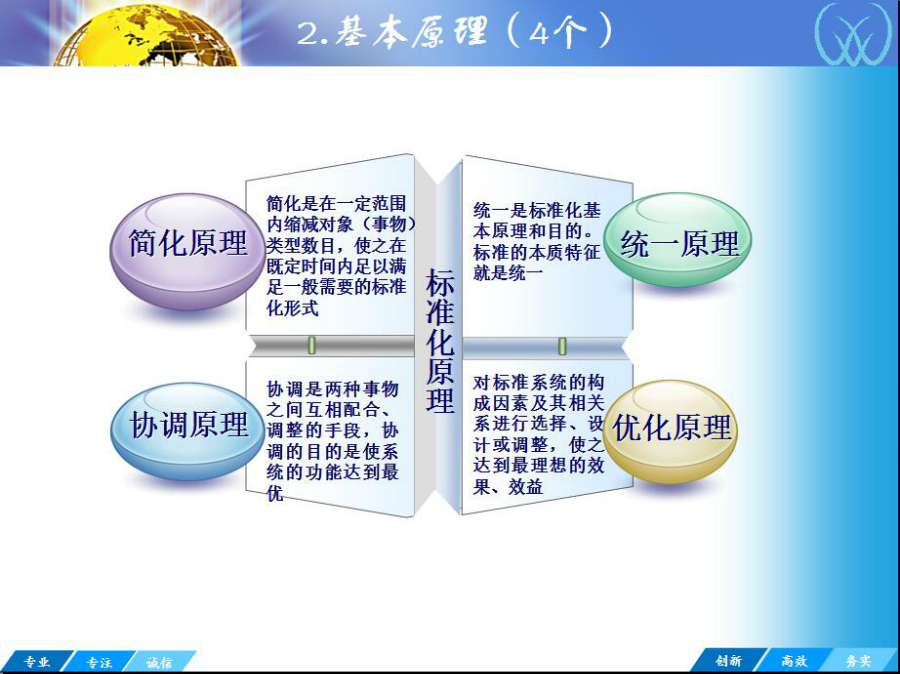 2.基本原理（4个）

简化原理

简化是在一定范围内缩减对象（事物）类型数目，使之在既定时间内足以满足一般需要的标准化形式

标准化原理

统一是标准化基本原理和目的。标准的本质特征就是统一

统一原理

协调原理

协调是两种事物之间互相配合、调整的手段，协调的目的是使系统的功能达到最优

对标准系统的构成因素及其相关系进行选择、设计或调整，使之达到最理想的效果、效益

优化原理

专业 专注 诚信

创新 高效 务实